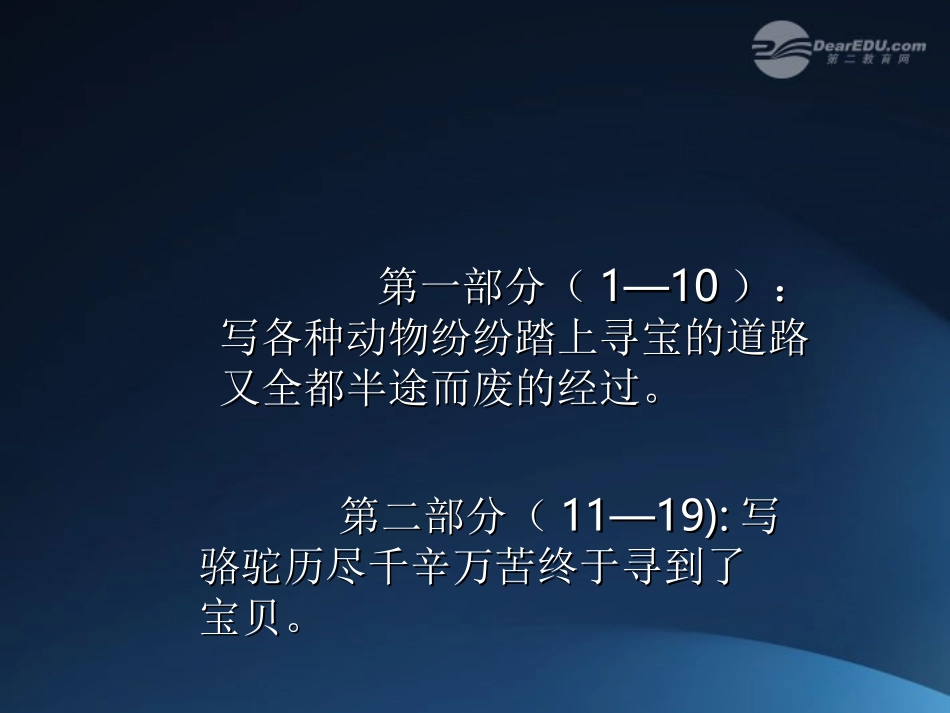 DearEDU.com
第二教育网

第一部分（ 1—10 ）：写各种动物纷纷踏上寻宝的道路又全都半途而废的经过。

第二部分（ 11—19): 写骆驼历尽千辛万苦终于寻到了宝贝。